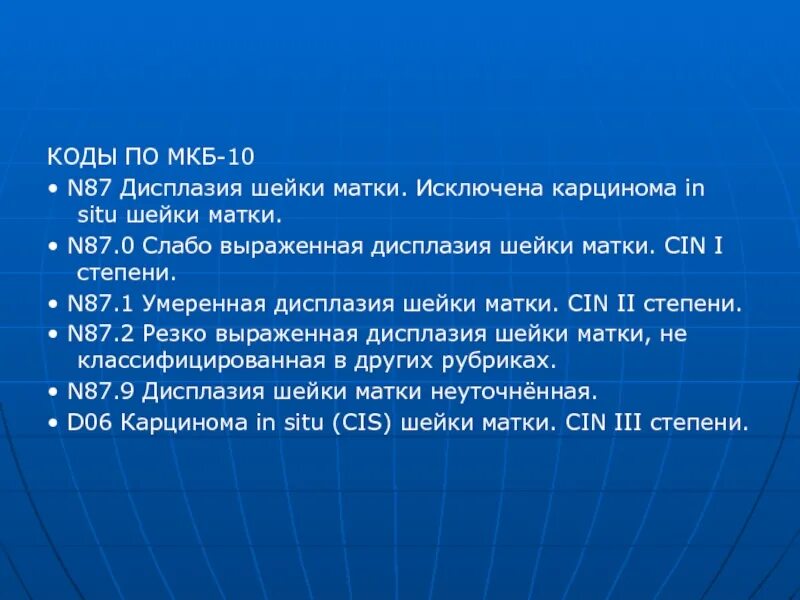 КОДЫ ПО МКБ-10
• N87 Дисплазия шейки матки. Исключена карцинома in situ шейки матки.
• N87.0 Слабо выраженная дисплазия шейки матки. CIN I степени.
• N87.1 Умеренная дисплазия шейки матки. CIN II степени.
• N87.2 Резко выраженная дисплазия шейки матки, не классифицированная в других рубриках.
• N87.9 Дисплазия шейки матки неуточнённая.
• D06 Карцинома in situ (CIS) шейки матки. CIN III степени.